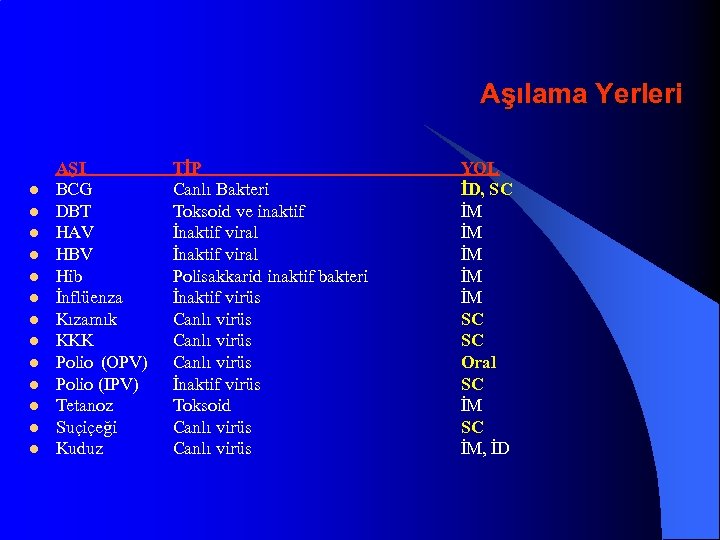 Aşılama Yerleri

| AŞI | TİP | YOL |
|---|---|---|
| BCG | Canlı Bakteri | İD, SC |
| DBT | Toksoid ve inaktif | İM |
| HAV | İnaktif viral | İM |
| HBV | İnaktif viral | İM |
| Hib | Polisakkarid inaktif bakteri | İM |
| İnflüenza | İnaktif virüs | İM |
| Kızamık | Canlı virüs | SC |
| KKK | Canlı virüs | SC |
| Polio (OPV) | Canlı virüs | Oral |
| Polio (IPV) | İnaktif virüs | SC |
| Tetanoz | Toksoid | İM |
| Suçiçeği | Canlı virüs | SC |
| Kuduz | Canlı virüs | İM, İD |